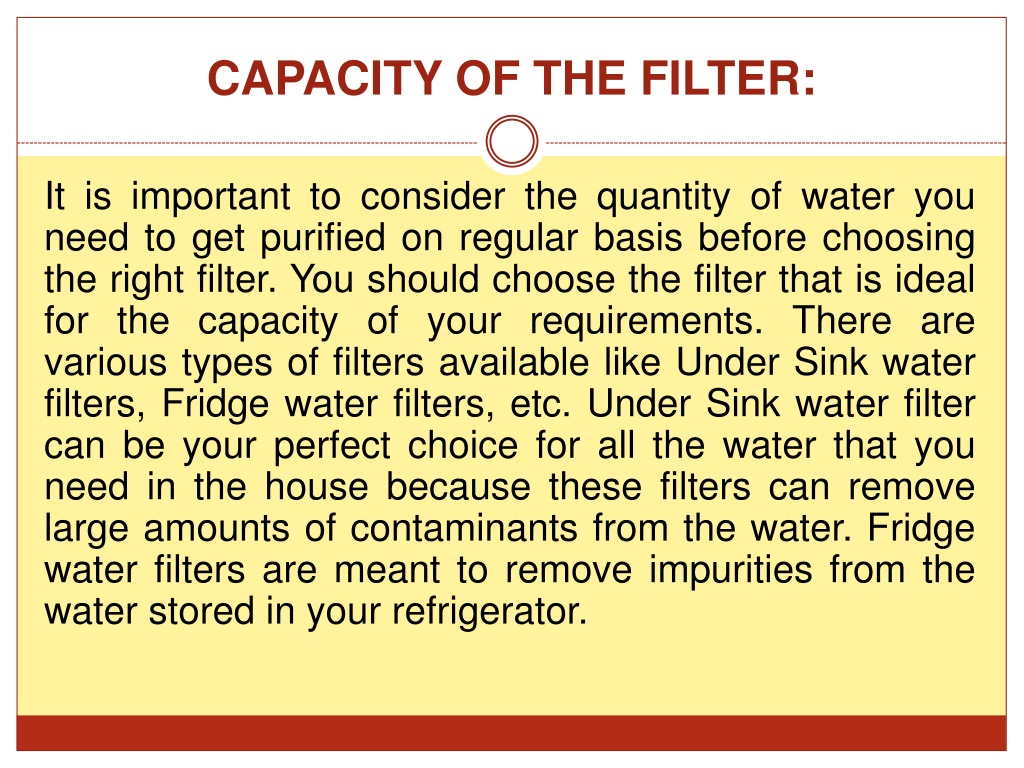 CAPACITY OF THE FILTER:

It is important to consider the quantity of water you need to get purified on regular basis before choosing the right filter. You should choose the filter that is ideal for the capacity of your requirements. There are various types of filters available like Under Sink water filters, Fridge water filters, etc. Under Sink water filter can be your perfect choice for all the water that you need in the house because these filters can remove large amounts of contaminants from the water. Fridge water filters are meant to remove impurities from the water stored in your refrigerator.